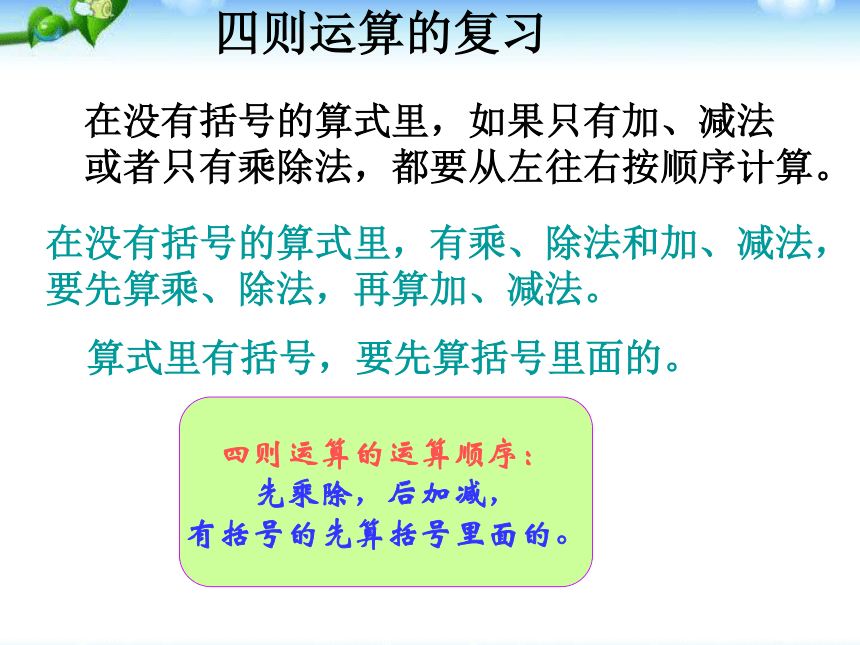 四则运算的复习

在没有括号的算式里，如果只有加、减法或者只有乘除法，都要从左往右按顺序计算。

在没有括号的算式里，有乘、除法和加、减法，要先算乘、除法，再算加、减法。

算式里有括号，要先算括号里面的。

四则运算的运算顺序：
先乘除，后加减，
有括号的先算括号里面的。